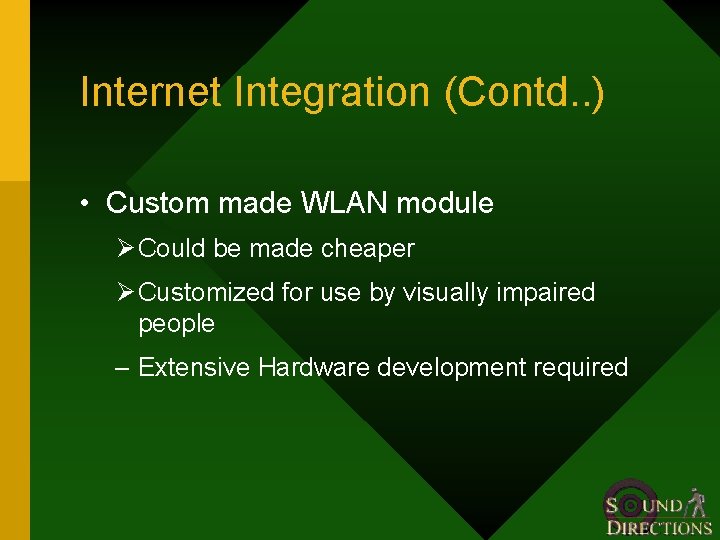 Internet Integration (Contd..)

• Custom made WLAN module

➢ Could be made cheaper

➢ Customized for use by visually impaired people

– Extensive Hardware development required

SOUND DIRECTIONS